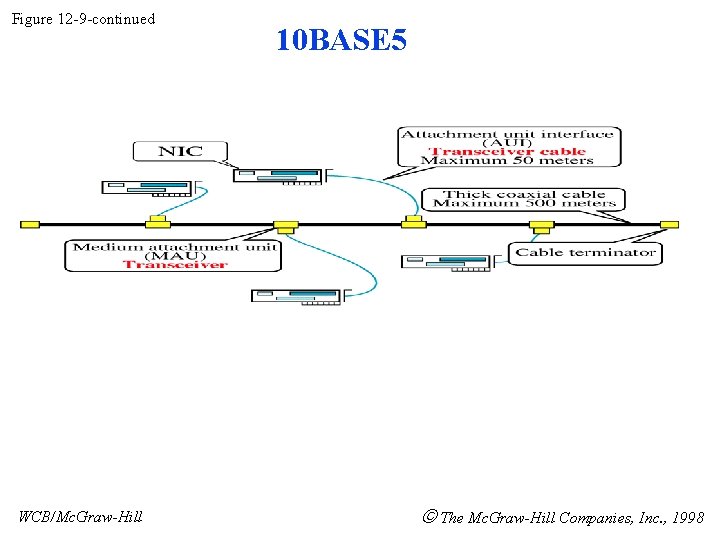 Figure 12-9-continued

10BASE5

NIC

Attachment unit interface (AUI)
Transceiver cable
Maximum 50 meters

Thick coaxial cable
Maximum 500 meters

Medium attachment unit (MAU)
Transceiver

Cable terminator

WCB/McGraw-Hill

© The McGraw-Hill Companies, Inc., 1998